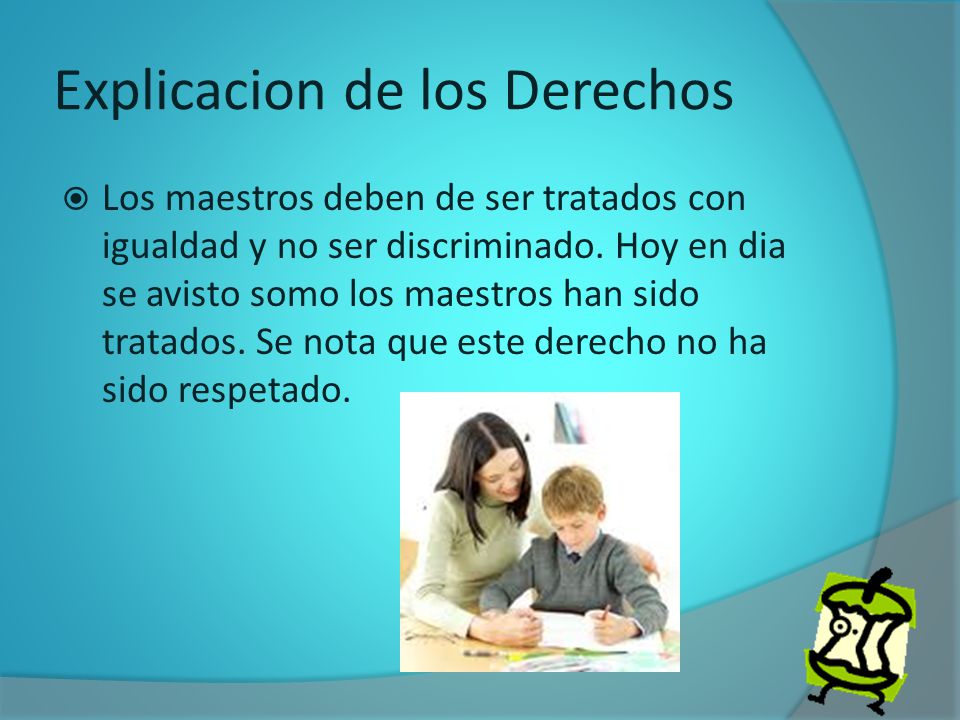 Explicacion de los Derechos

Los maestros deben de ser tratados con igualdad y no ser discriminado. Hoy en dia se avisto somo los maestros han sido tratados. Se nota que este derecho no ha sido respetado.